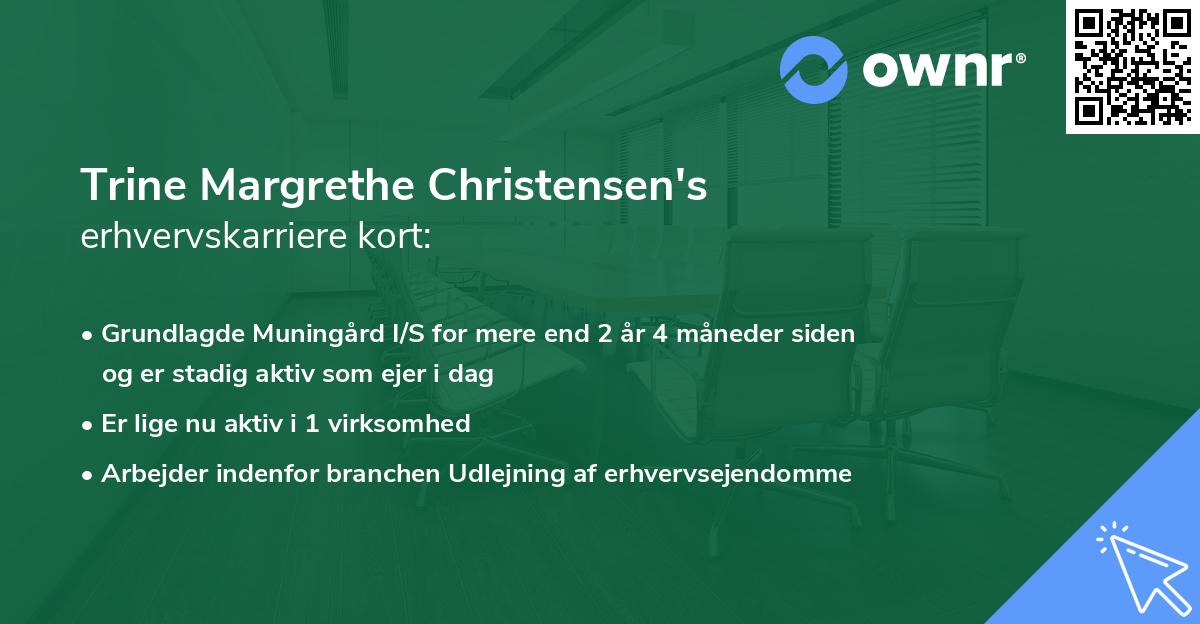 ownr®

Trine Margrethe Christensen's
erhvervskarriere kort:

• Grundlagde Muningård I/S for mere end 2 år 4 måneder siden og er stadig aktiv som ejer i dag
• Er lige nu aktiv i 1 virksomhed
• Arbejder indenfor branchen Udlejning af erhvervsejendomme